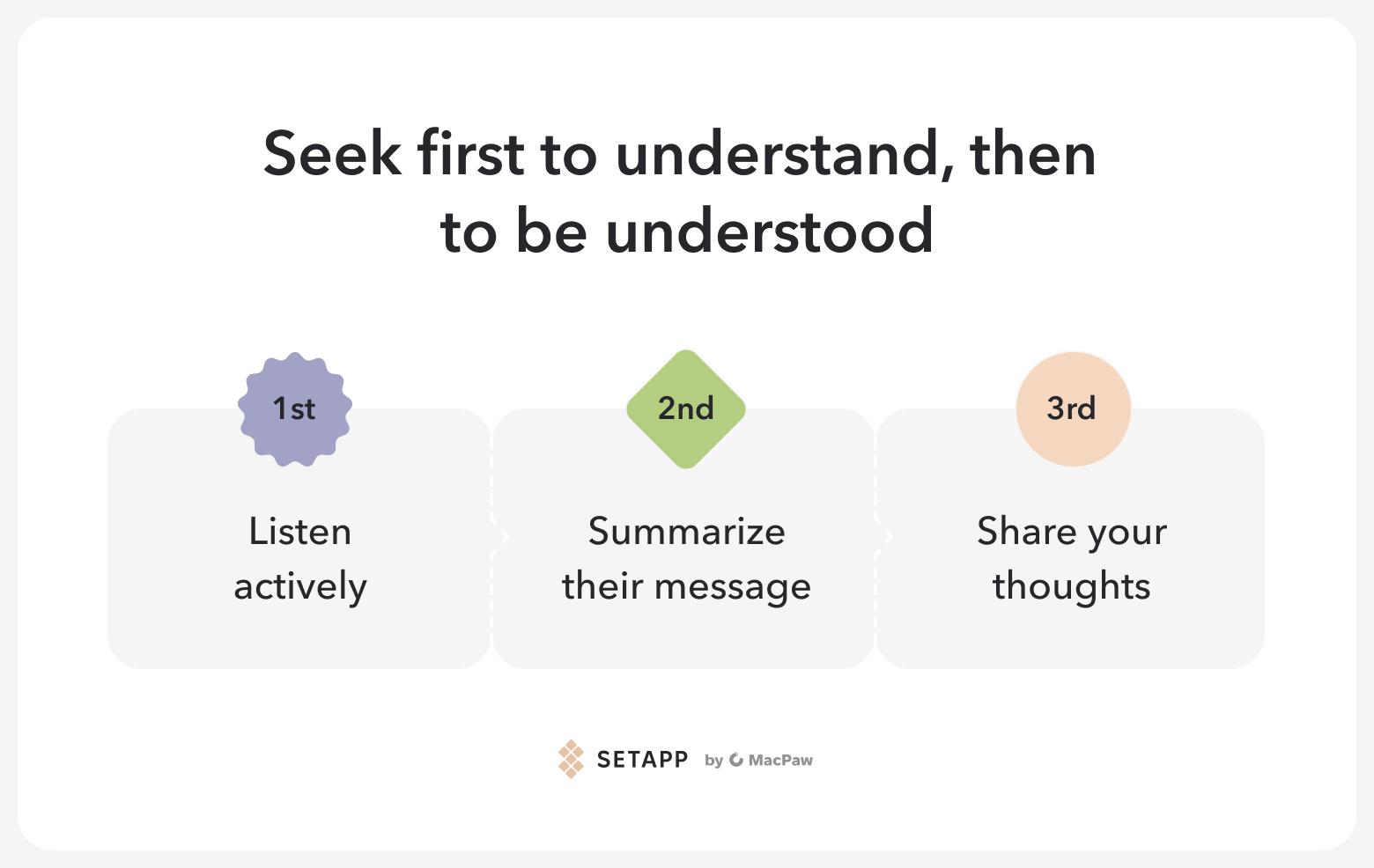 Seek first to understand, then to be understood

1st

Listen actively

2nd

Summarize their message

3rd

Share your thoughts

SETAPP by MacPaw